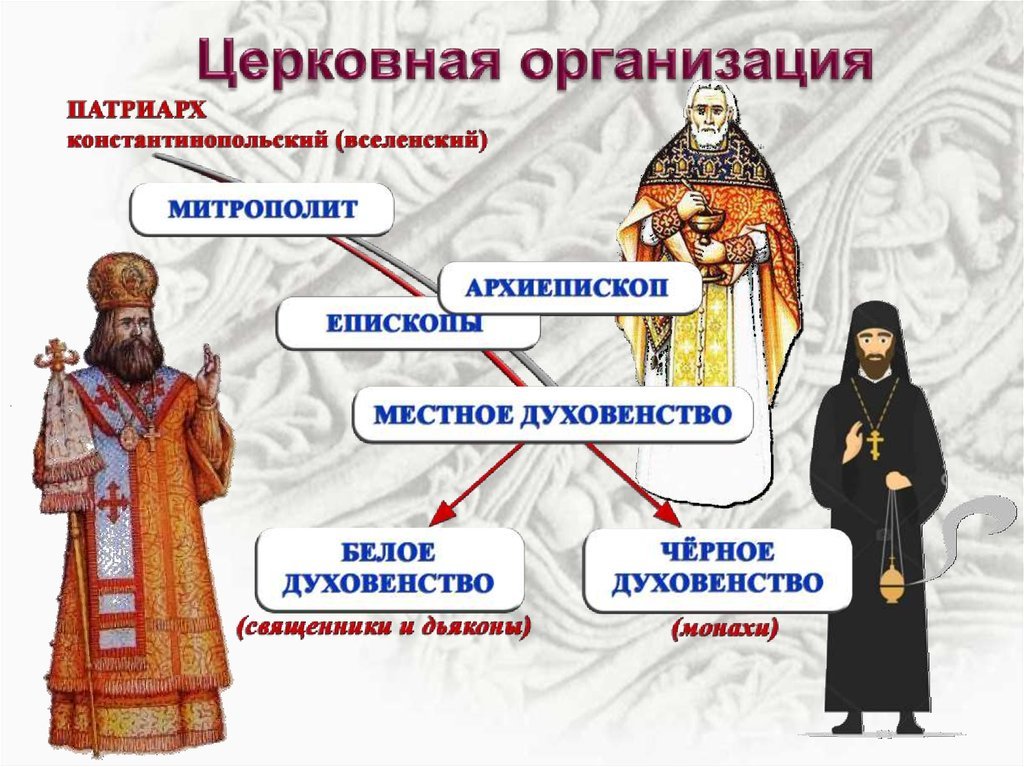 Церковная организация

ПАТРИАРХ
константинопольский (вселенский)

МИТРОПОЛИТ

АРХИЕПИСКОП

ЕПИСКОПЫ

МЕСТНОЕ ДУХОВЕНСТВО

БЕЛОЕ ДУХОВЕНСТВО
(священники и дьяконы)

ЧЁРНОЕ ДУХОВЕНСТВО
(монахи)